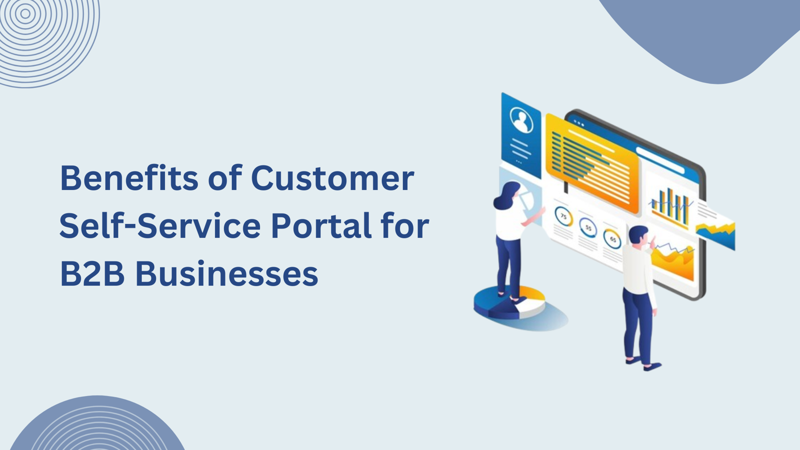 Benefits of Customer Self-Service Portal for B2B Businesses

75
55
65